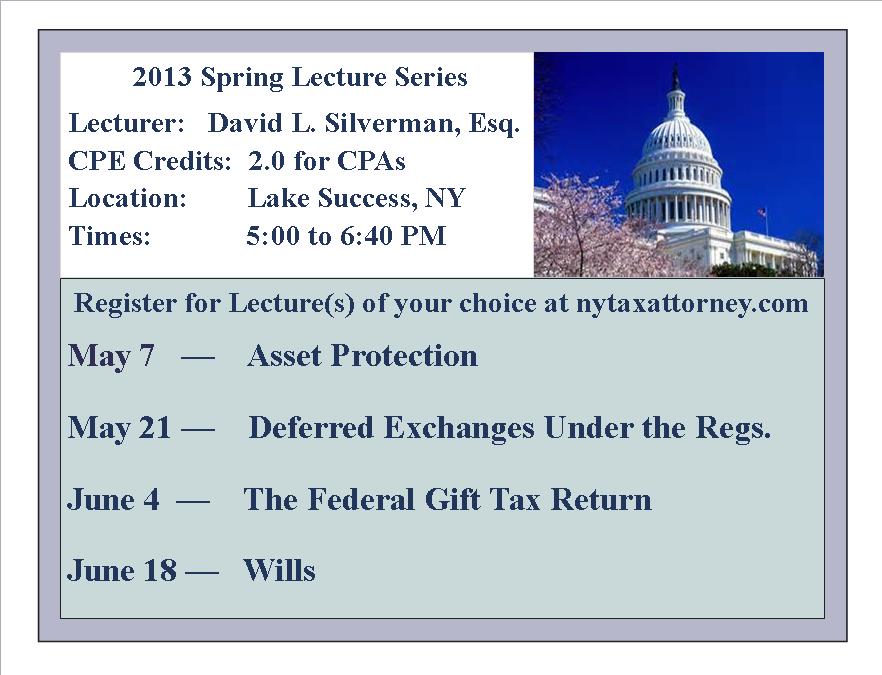 2013 Spring Lecture Series

Lecturer: David L. Silverman, Esq.
CPE Credits: 2.0 for CPAs
Location: Lake Success, NY
Times: 5:00 to 6:40 PM

Register for Lecture(s) of your choice at nytaxattorney.com

May 7 — Asset Protection

May 21 — Deferred Exchanges Under the Regs.

June 4 — The Federal Gift Tax Return

June 18 — Wills